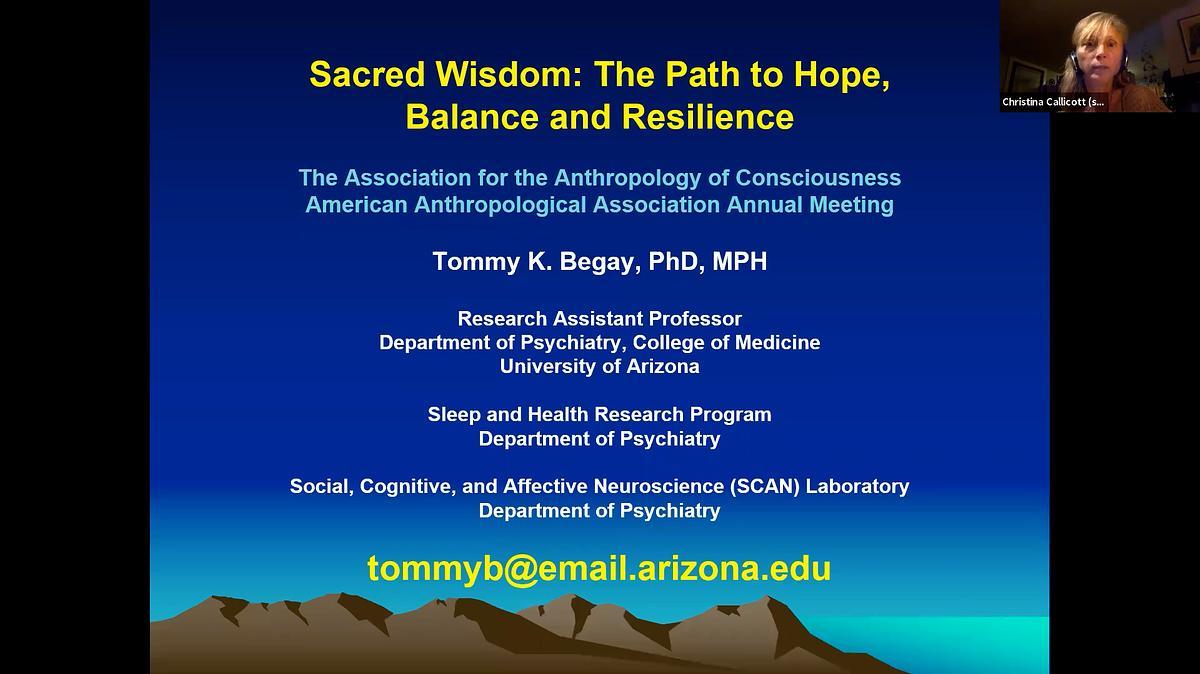 Sacred Wisdom: The Path to Hope, Balance and Resilience

The Association for the Anthropology of Consciousness
American Anthropological Association Annual Meeting

Tommy K. Begay, PhD, MPH

Research Assistant Professor
Department of Psychiatry, College of Medicine
University of Arizona

Sleep and Health Research Program
Department of Psychiatry

Social, Cognitive, and Affective Neuroscience (SCAN) Laboratory
Department of Psychiatry

tommyb@email.arizona.edu

Christina Callicott (s...